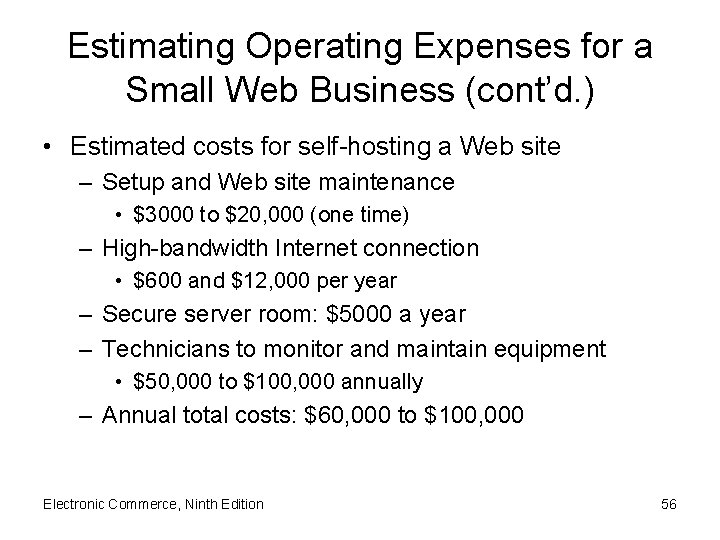 Estimating Operating Expenses for a Small Web Business (cont'd.)

• Estimated costs for self-hosting a Web site
– Setup and Web site maintenance
• \$3000 to \$20,000 (one time)
– High-bandwidth Internet connection
• \$600 and \$12,000 per year
– Secure server room: \$5000 a year
– Technicians to monitor and maintain equipment
• \$50,000 to \$100,000 annually
– Annual total costs: \$60,000 to \$100,000

Electronic Commerce, Ninth Edition

56